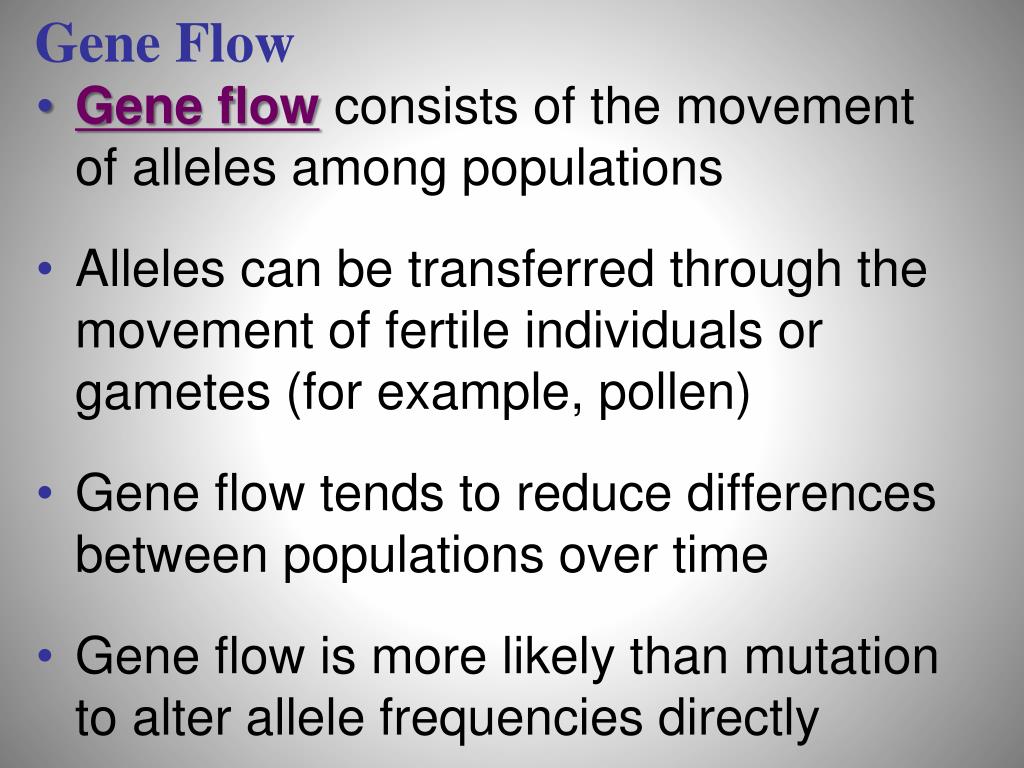 Gene Flow

• Gene flow consists of the movement of alleles among populations

• Alleles can be transferred through the movement of fertile individuals or gametes (for example, pollen)

• Gene flow tends to reduce differences between populations over time

• Gene flow is more likely than mutation to alter allele frequencies directly